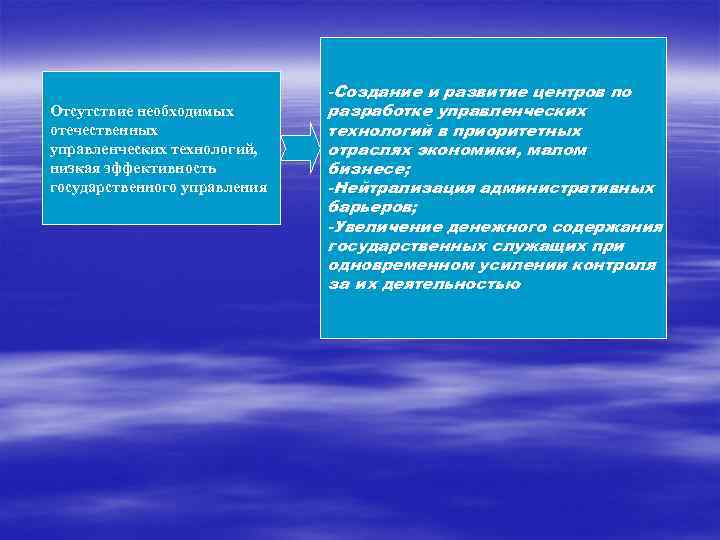 Отсутствие необходимых отечественных управленческих технологий, низкая эффективность государственного управления

-Создание и развитие центров по разработке управленческих технологий в приоритетных отраслях экономики, малом бизнесе;
-Нейтрализация административных барьеров;
-Увеличение денежного содержания государственных служащих при одновременном усилении контроля за их деятельностью